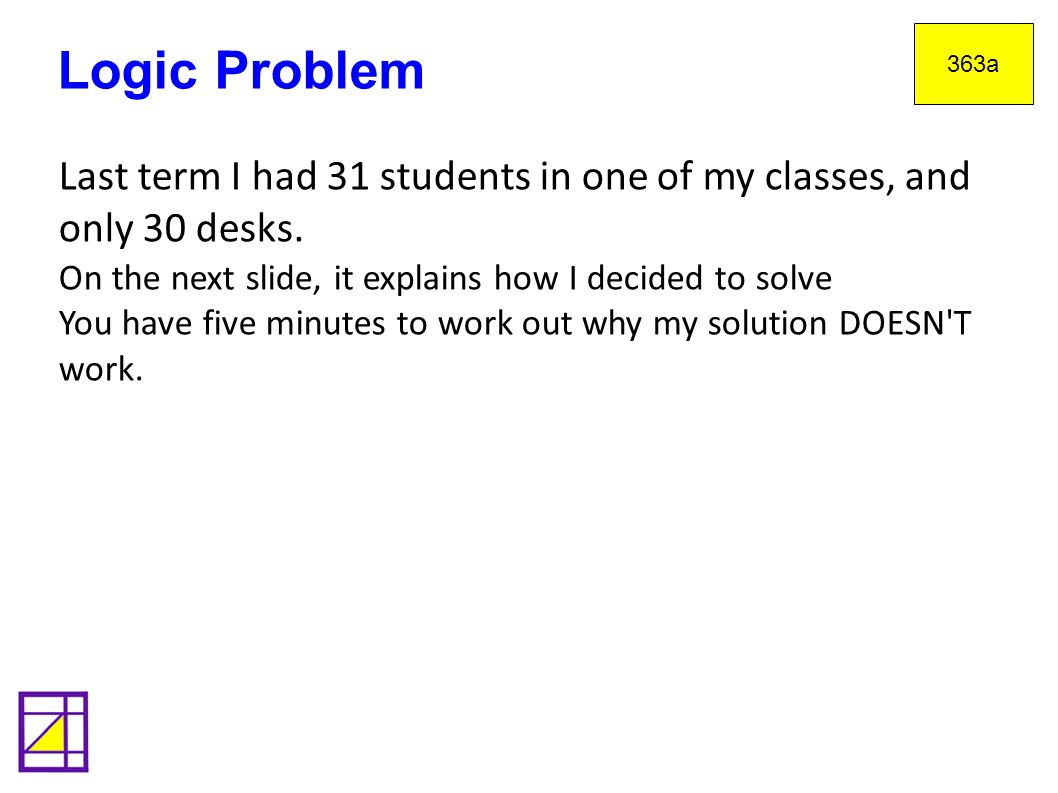 Logic Problem

363a

Last term I had 31 students in one of my classes, and only 30 desks.

On the next slide, it explains how I decided to solve

You have five minutes to work out why my solution DOESN'T work.